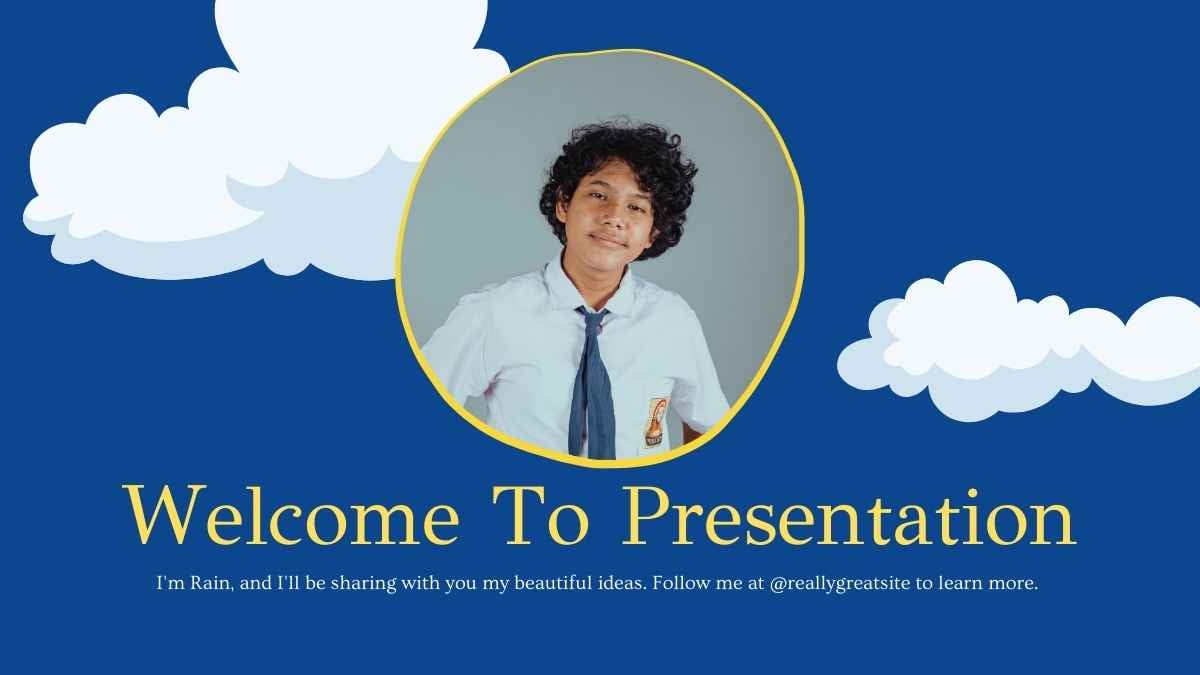 Welcome To Presentation

I'm Rain, and I'll be sharing with you my beautiful ideas. Follow me at @reallygreatsite to learn more.